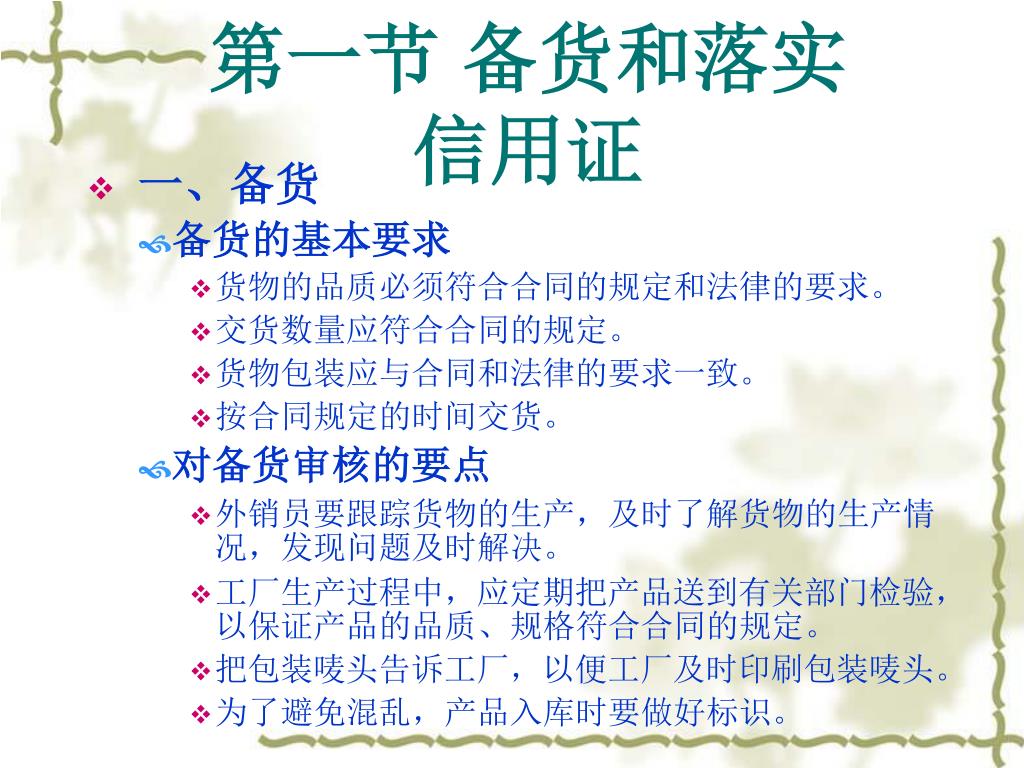 第一节 备货和落实信用证

一、备货

备货的基本要求

货物的品质必须符合合同的规定和法律的要求。

交货数量应符合合同的规定。

货物包装应与合同和法律的要求一致。

按合同规定的时间交货。

对备货审核的要点

外销员要跟踪货物的生产，及时了解货物的生产情况，发现问题及时解决。

工厂生产过程中，应定期把产品送到有关部门检验，以保证产品的品质、规格符合合同的规定。

把包装唛头告诉工厂，以便工厂及时印刷包装唛头。

为了避免混乱，产品入库时要做好标识。